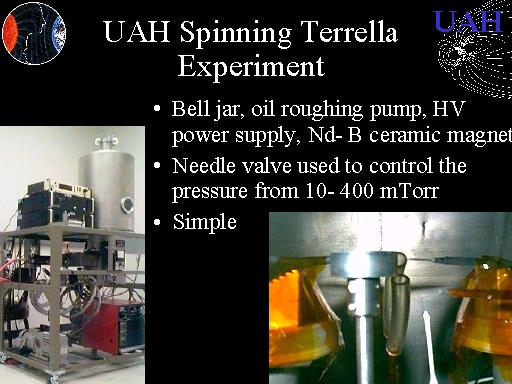 UAH Spinning Terrella Experiment

UAH

• Bell jar, oil roughing pump, HV power supply, Nd- B ceramic magnet

• Needle valve used to control the pressure from 10- 400 mTorr

• Simple